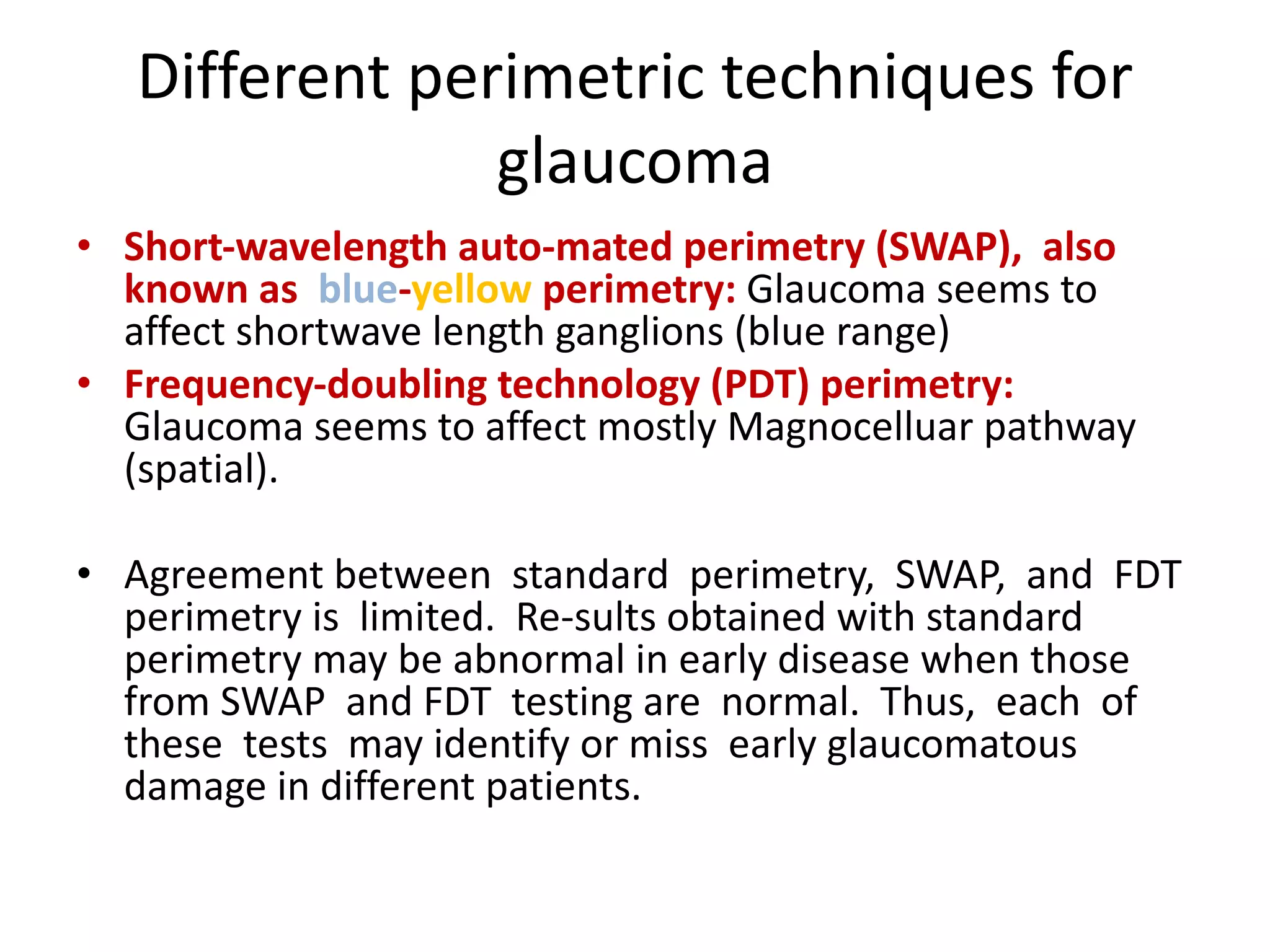 Different perimetric techniques for glaucoma

• Short-wavelength auto-mated perimetry (SWAP), also known as blue-yellow perimetry: Glaucoma seems to affect shortwave length ganglions (blue range)
• Frequency-doubling technology (PDT) perimetry: Glaucoma seems to affect mostly Magnocelluar pathway (spatial).

• Agreement between standard perimetry, SWAP, and FDT perimetry is limited. Re-sults obtained with standard perimetry may be abnormal in early disease when those from SWAP and FDT testing are normal. Thus, each of these tests may identify or miss early glaucomatous damage in different patients.